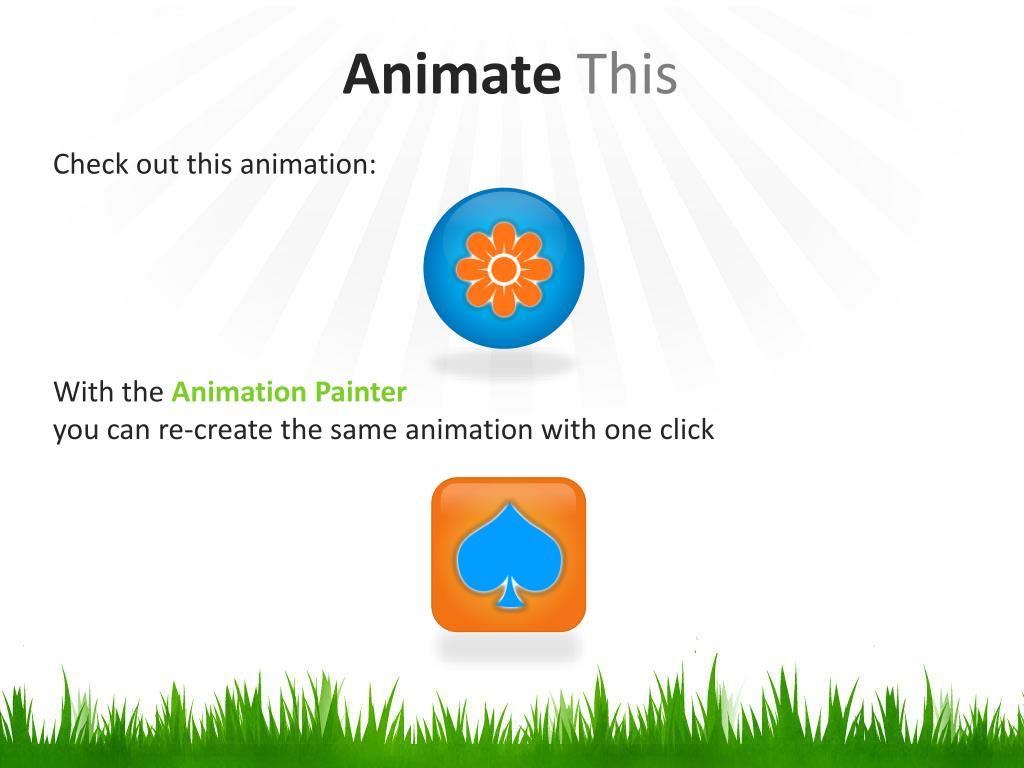 Animate This

Check out this animation:

With the Animation Painter
you can re-create the same animation with one click